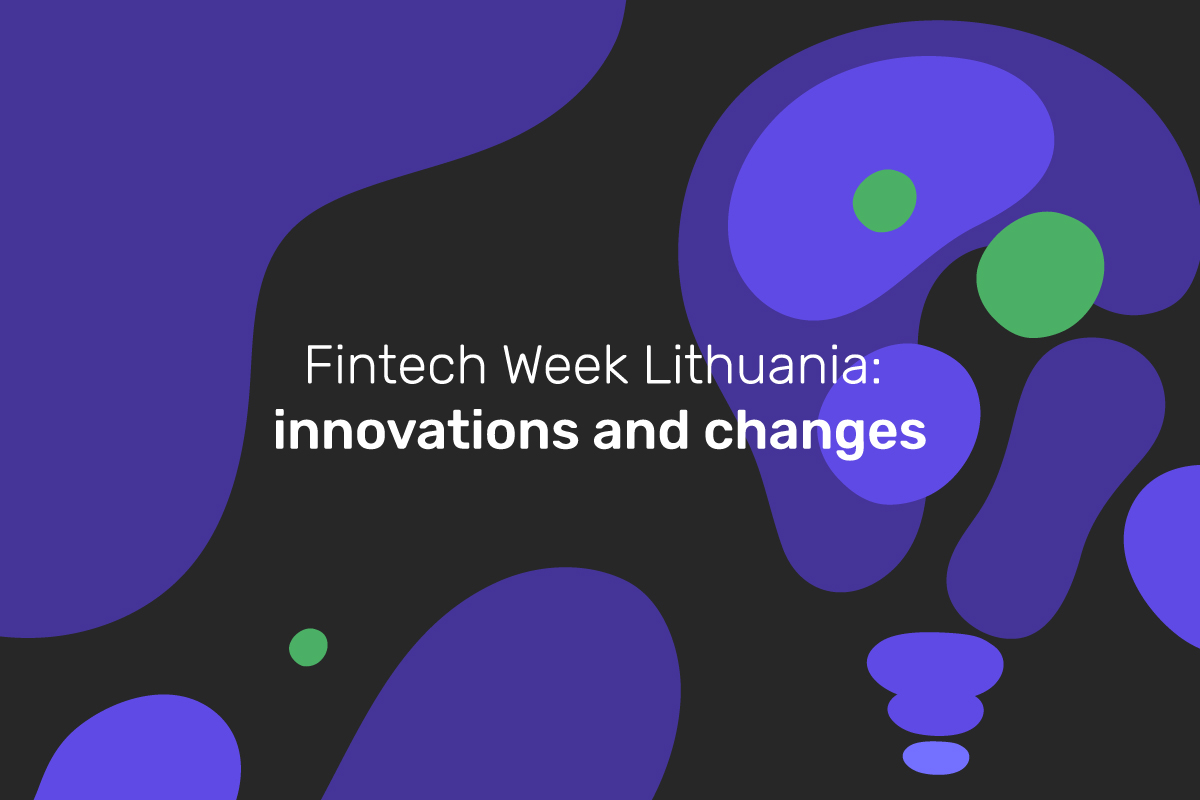 Fintech Week Lithuania:
innovations and changes